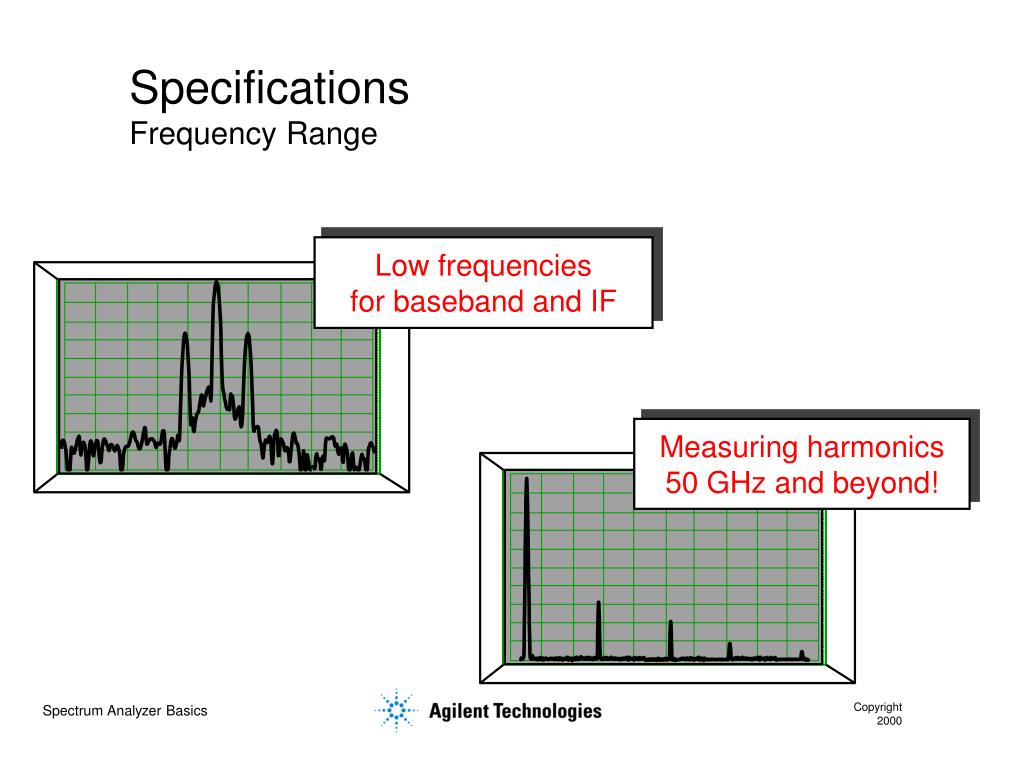 Specifications
Frequency Range

Low frequencies
for baseband and IF

Measuring harmonics
50 GHz and beyond!

Spectrum Analyzer Basics

Agilent Technologies

Copyright
2000